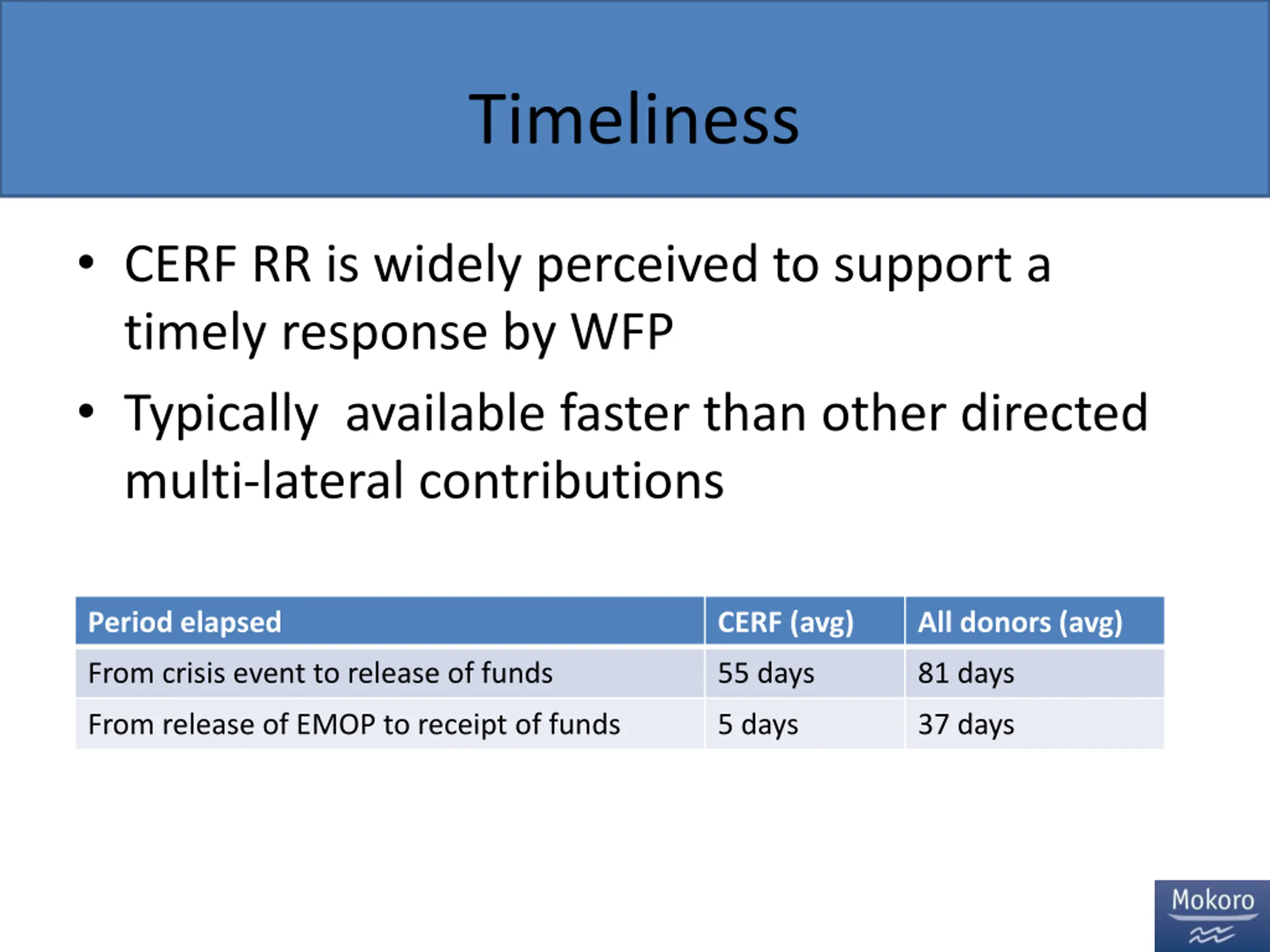 Timeliness

• CERF RR is widely perceived to support a timely response by WFP
• Typically  available faster than other directed multi-lateral contributions

| Period elapsed | CERF (avg) | All donors (avg) |
|---|---|---|
| From crisis event to release of funds | 55 days | 81 days |
| From release of EMOP to receipt of funds | 5 days | 37 days |

Mokoro